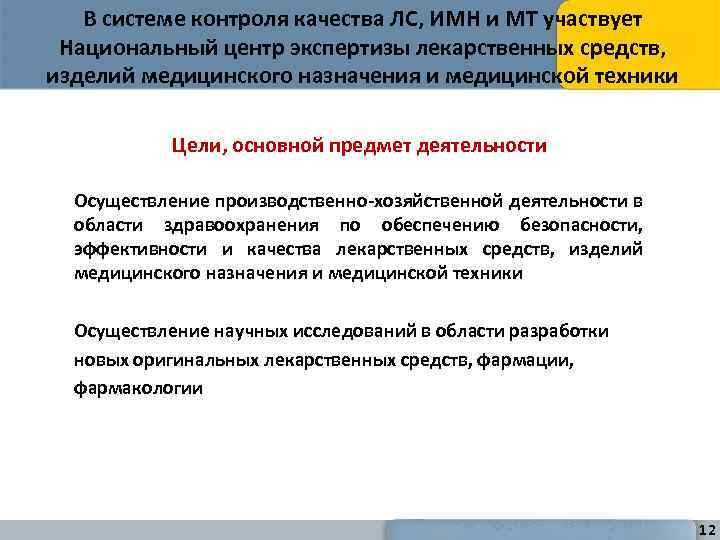 В системе контроля качества ЛС, ИМН и МТ участвует Национальный центр экспертизы лекарственных средств, изделий медицинского назначения и медицинской техники

Цели, основной предмет деятельности

Осуществление производственно-хозяйственной деятельности в области здравоохранения по обеспечению безопасности, эффективности и качества лекарственных средств, изделий медицинского назначения и медицинской техники

Осуществление научных исследований в области разработки новых оригинальных лекарственных средств, фармации, фармакологии

12